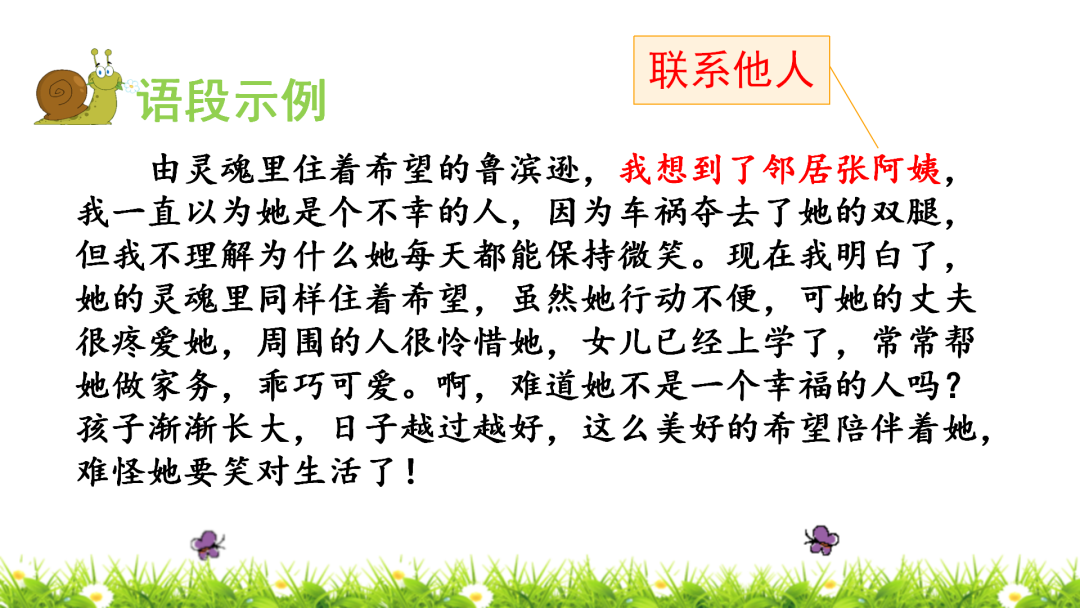 语段示例

联系他人

由灵魂里住着希望的鲁滨逊，我想到了邻居张阿姨，我一直以为她是个不幸的人，因为车祸夺去了她的双腿，但我不理解为什么她每天都能保持微笑。现在我明白了，她的灵魂里同样住着希望，虽然她行动不便，可她的丈夫很疼爱她，周围的人很怜惜她，女儿已经上学了，常常帮她做家务，乖巧可爱。啊，难道她不是一个幸福的人吗？孩子渐渐长大，日子越过越好，这么美好的希望陪伴着她，难怪她要笑对生活了！